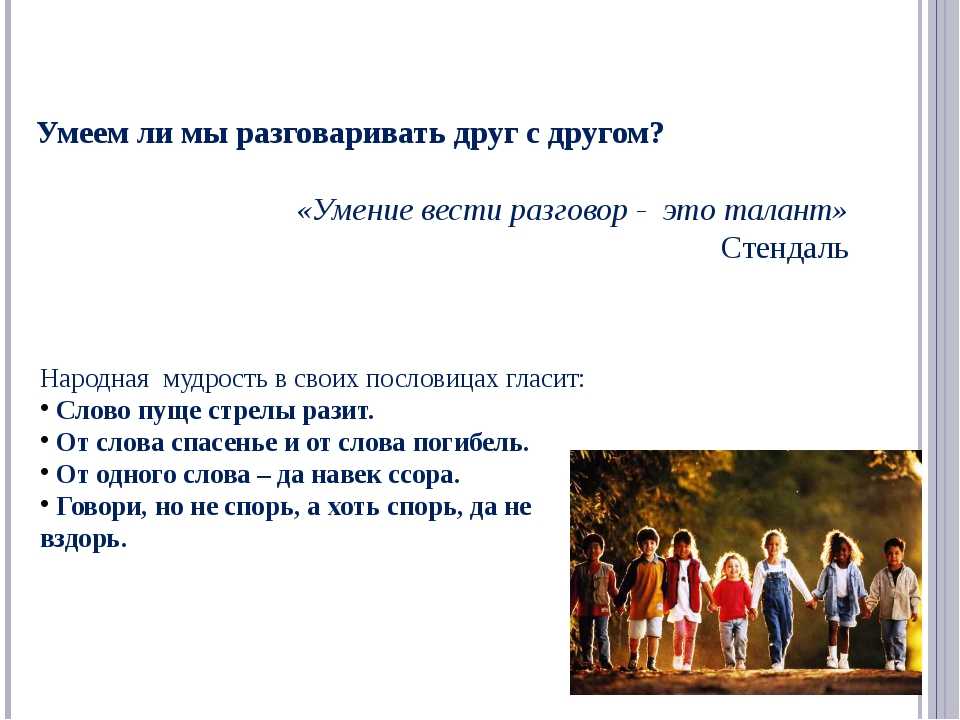 Умеем ли мы разговаривать друг с другом?

«Умение вести разговор - это талант»
Стендаль

Народная мудрость в своих пословицах гласит:
• Слово пуще стрелы разит.
• От слова спасенье и от слова погибель.
• От одного слова – да навек ссора.
• Говори, но не спорь, а хоть спорь, да не вздорь.